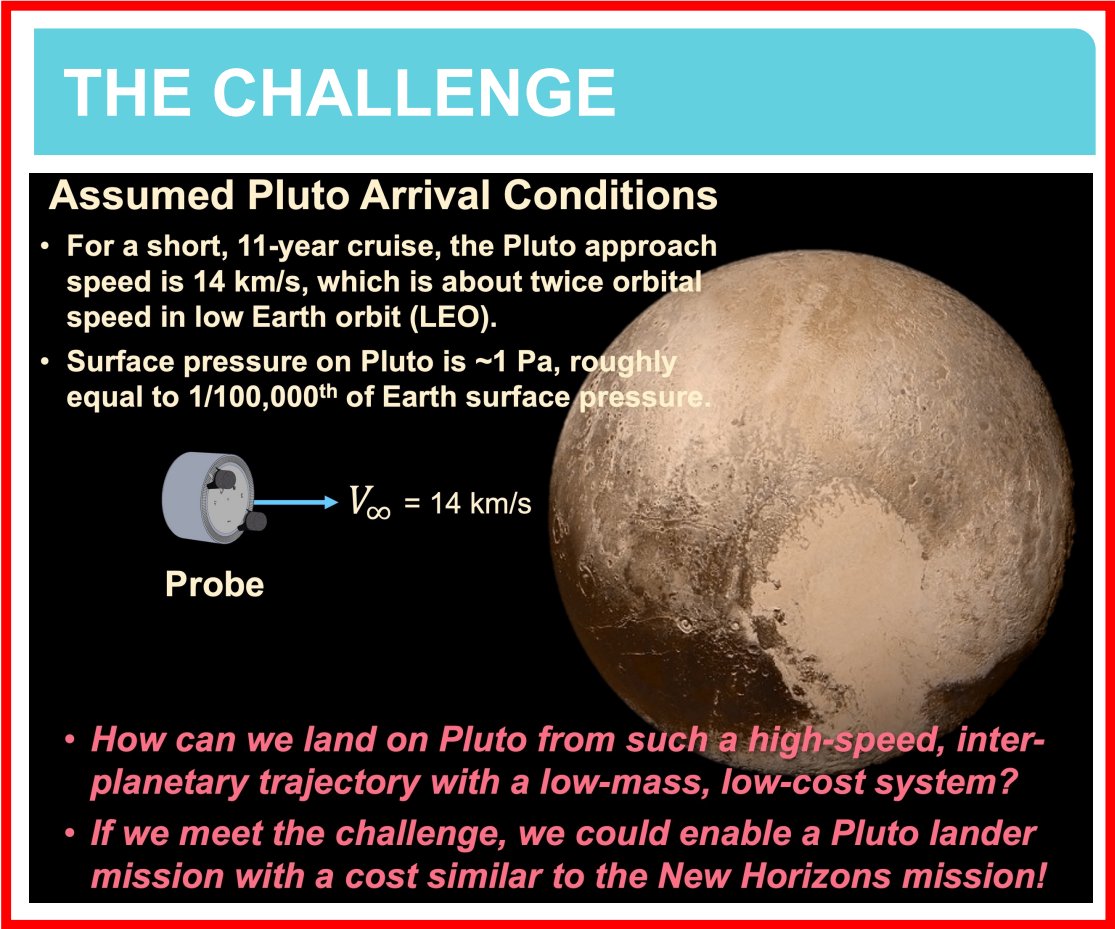 THE CHALLENGE

Assumed Pluto Arrival Conditions

• For a short, 11-year cruise, the Pluto approach speed is 14 km/s, which is about twice orbital speed in low Earth orbit (LEO).

• Surface pressure on Pluto is ~1 Pa, roughly equal to 1/100,000$^{th}$ of Earth surface pressure.

$V_\infty$ = 14 km/s

Probe

• How can we land on Pluto from such a high-speed, interplanetary trajectory with a low-mass, low-cost system?

• If we meet the challenge, we could enable a Pluto lander mission with a cost similar to the New Horizons mission!